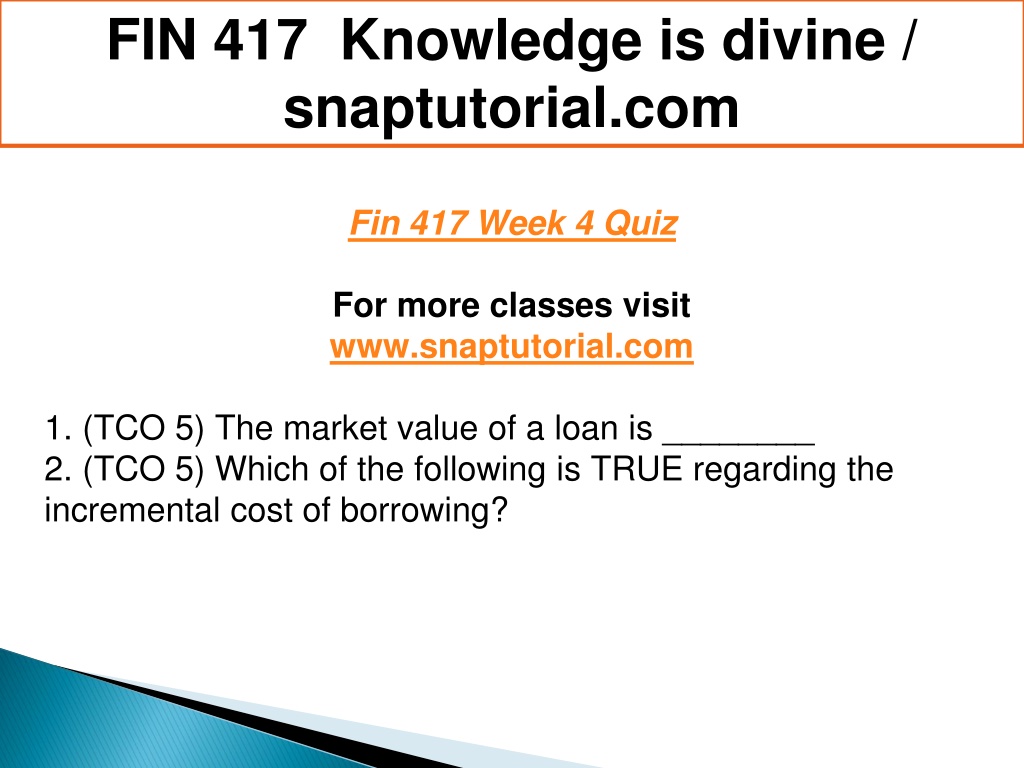 FIN 417 Knowledge is divine / snaptutorial.com

Fin 417 Week 4 Quiz

For more classes visit
www.snaptutorial.com

1. (TCO 5) The market value of a loan is ________
2. (TCO 5) Which of the following is TRUE regarding the incremental cost of borrowing?